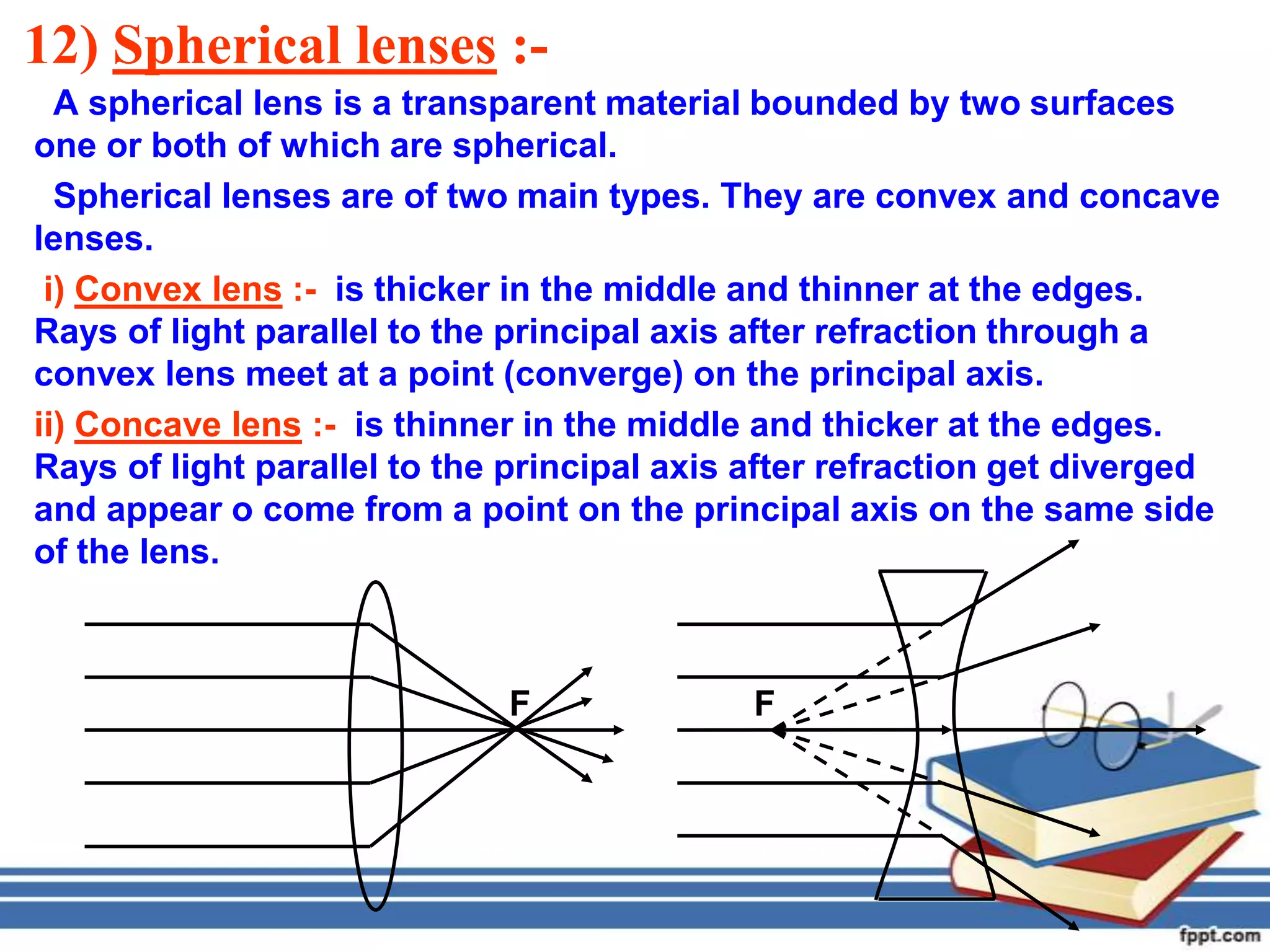 12) Spherical lenses :-

A spherical lens is a transparent material bounded by two surfaces one or both of which are spherical.

Spherical lenses are of two main types. They are convex and concave lenses.

i) Convex lens :- is thicker in the middle and thinner at the edges. Rays of light parallel to the principal axis after refraction through a convex lens meet at a point (converge) on the principal axis.

ii) Concave lens :- is thinner in the middle and thicker at the edges. Rays of light parallel to the principal axis after refraction get diverged and appear o come from a point on the principal axis on the same side of the lens.

F

F

fppt.com